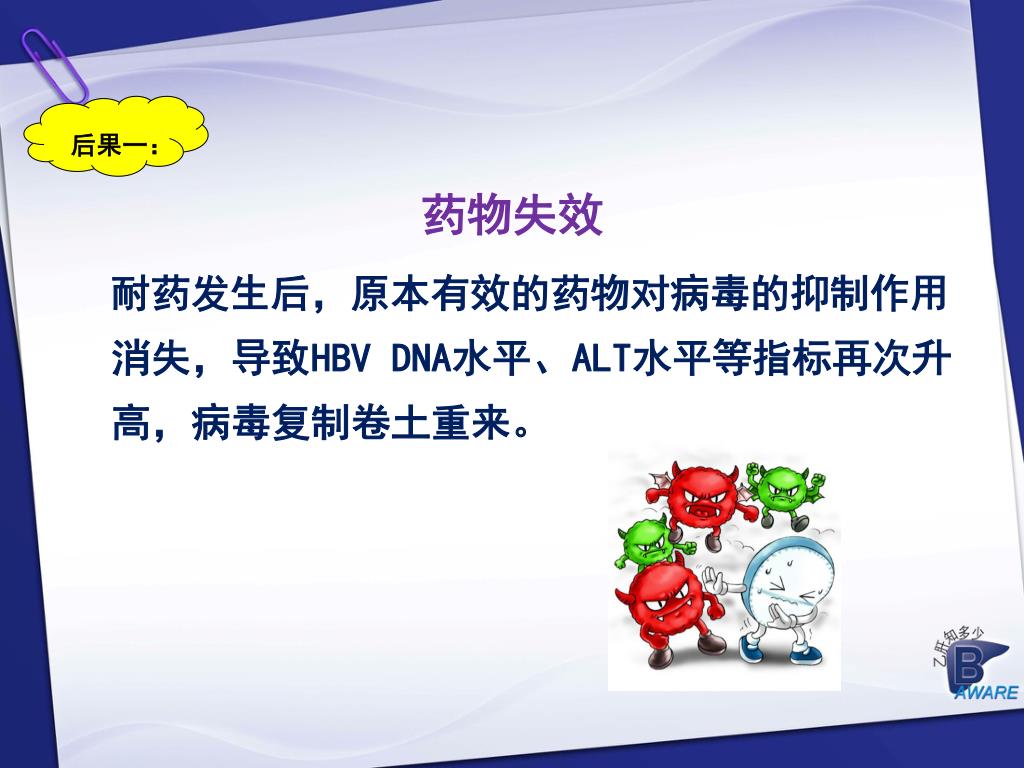 后果一：

药物失效

耐药发生后，原本有效的药物对病毒的抑制作用消失，导致HBV DNA水平、ALT水平等指标再次升高，病毒复制卷土重来。

乙肝知多少
B
AWARE